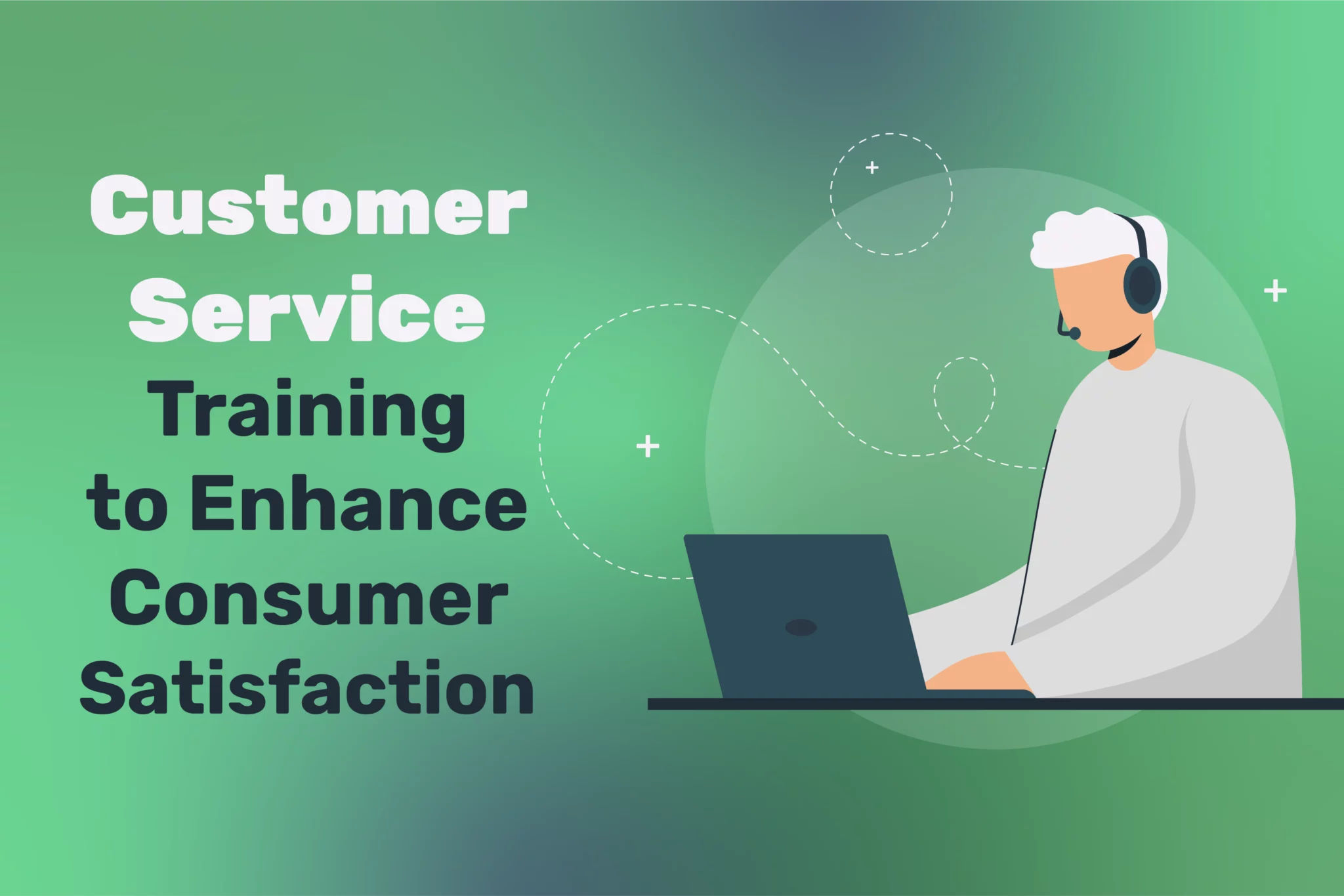 Customer Service Training to Enhance Consumer Satisfaction